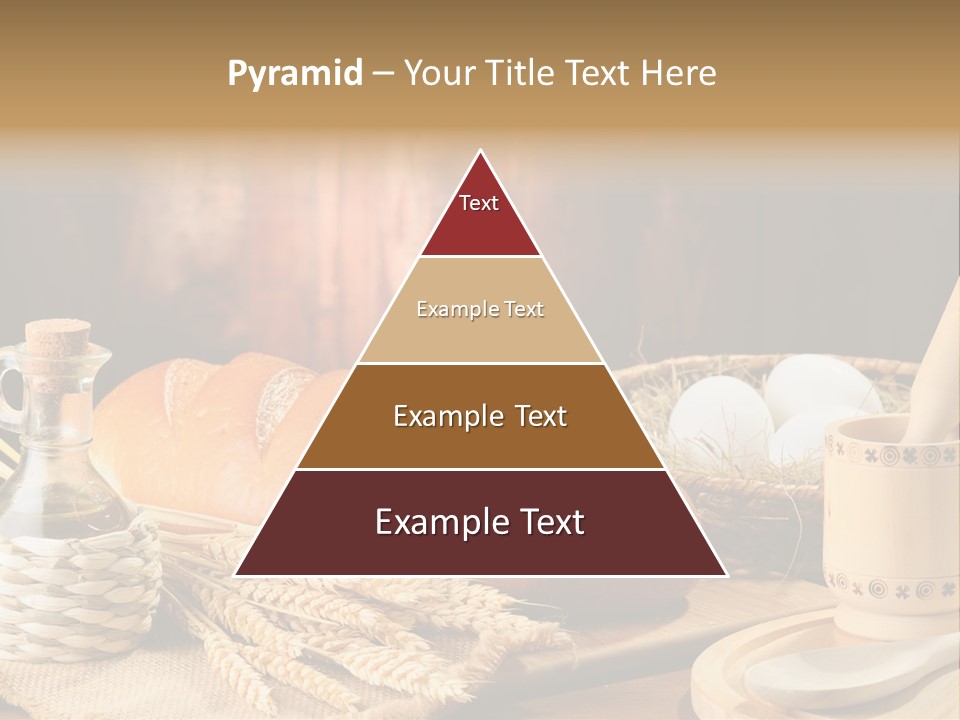 Pyramid – Your Title Text Here

Text

Example Text

Example Text

Example Text